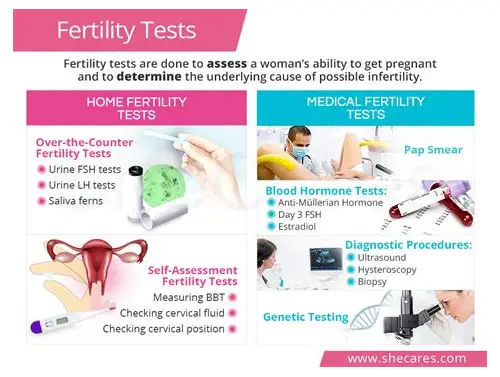 Fertility Tests

Fertility tests are done to assess a woman's ability to get pregnant and to determine the underlying cause of possible infertility.

HOME FERTILITY TESTS

Over-the-Counter Fertility Tests
Urine FSH tests
Urine LH tests
Saliva ferns

Self-Assessment Fertility Tests
Measuring BBT
Checking cervical fluid
Checking cervical position

MEDICAL FERTILITY TESTS

Pap Smear

Blood Hormone Tests:
Anti-Müllerian Hormone
Day 3 FSH
Estradiol

Diagnostic Procedures:
Ultrasound
Hysteroscopy
Biopsy

Genetic Testing

www.shecares.com